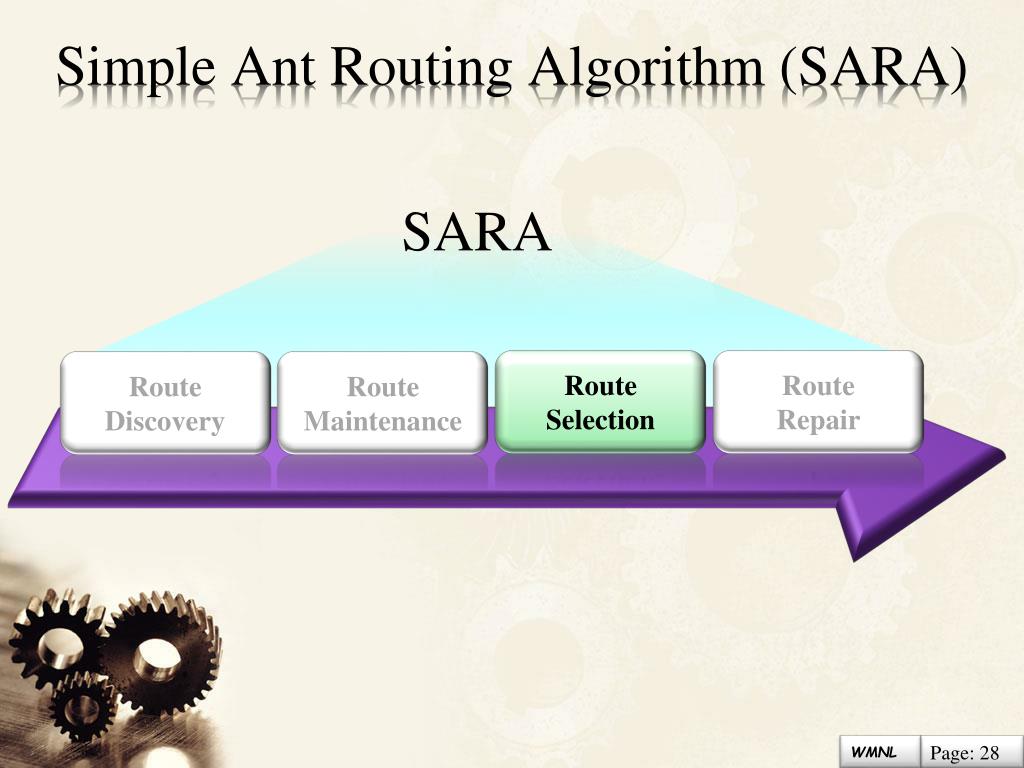 Simple Ant Routing Algorithm (SARA)

SARA

Route Discovery

Route Maintenance

Route Selection

Route Repair

WMNL

Page: 28